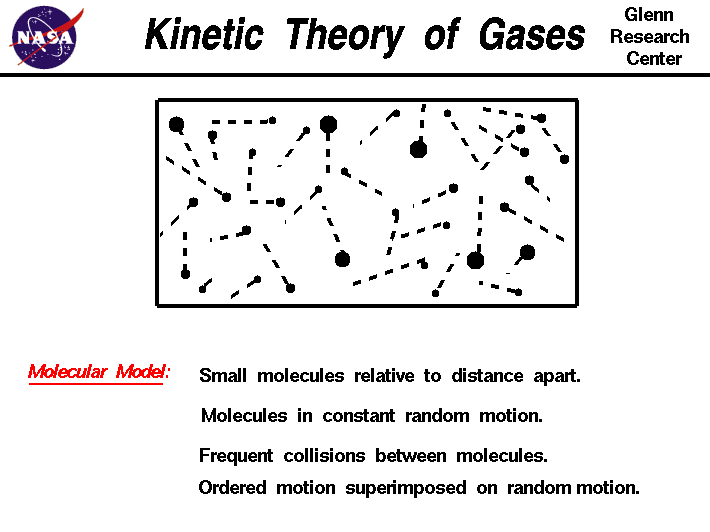 NASA

Kinetic Theory of Gases

Glenn Research Center

Molecular Model:

Small molecules relative to distance apart.

Molecules in constant random motion.

Frequent collisions between molecules.

Ordered motion superimposed on random motion.